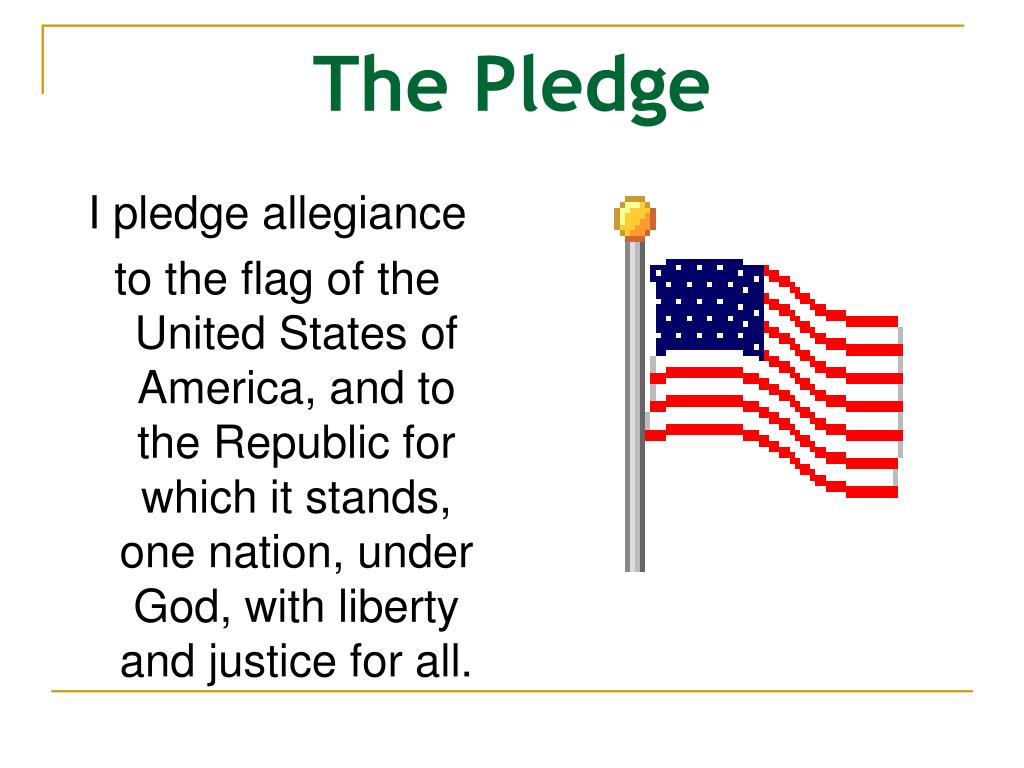 The Pledge

I pledge allegiance

to the flag of the United States of America, and to the Republic for which it stands, one nation, under God, with liberty and justice for all.